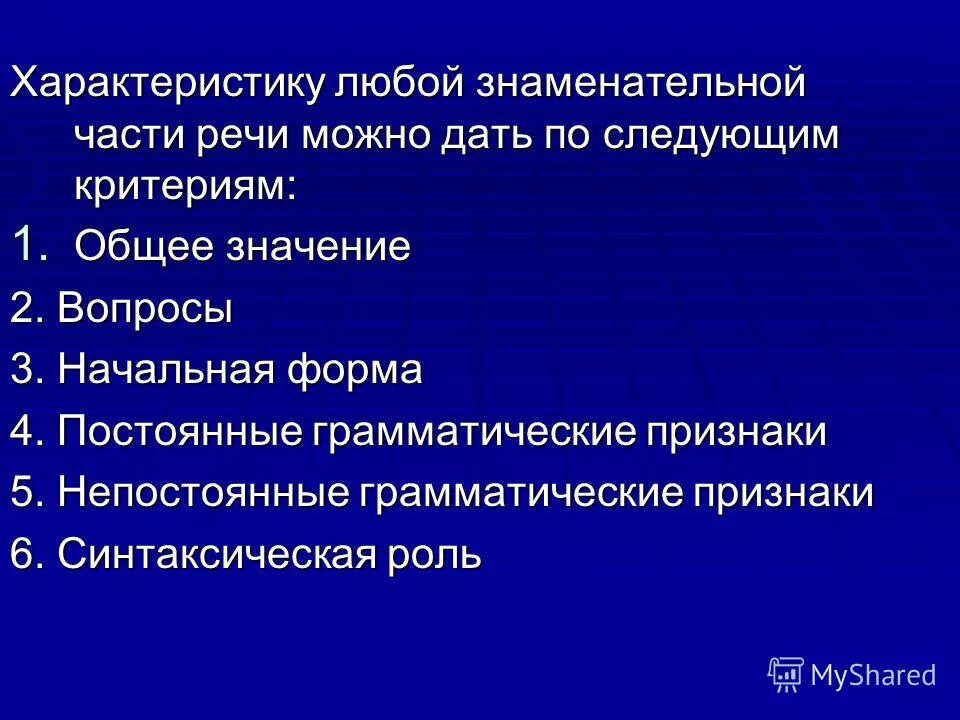 Характеристику любой знаменательной части речи можно дать по следующим критериям:

1. Общее значение

2. Вопросы

3. Начальная форма

4. Постоянные грамматические признаки

5. Непостоянные грамматические признаки

6. Синтаксическая роль

MyShared